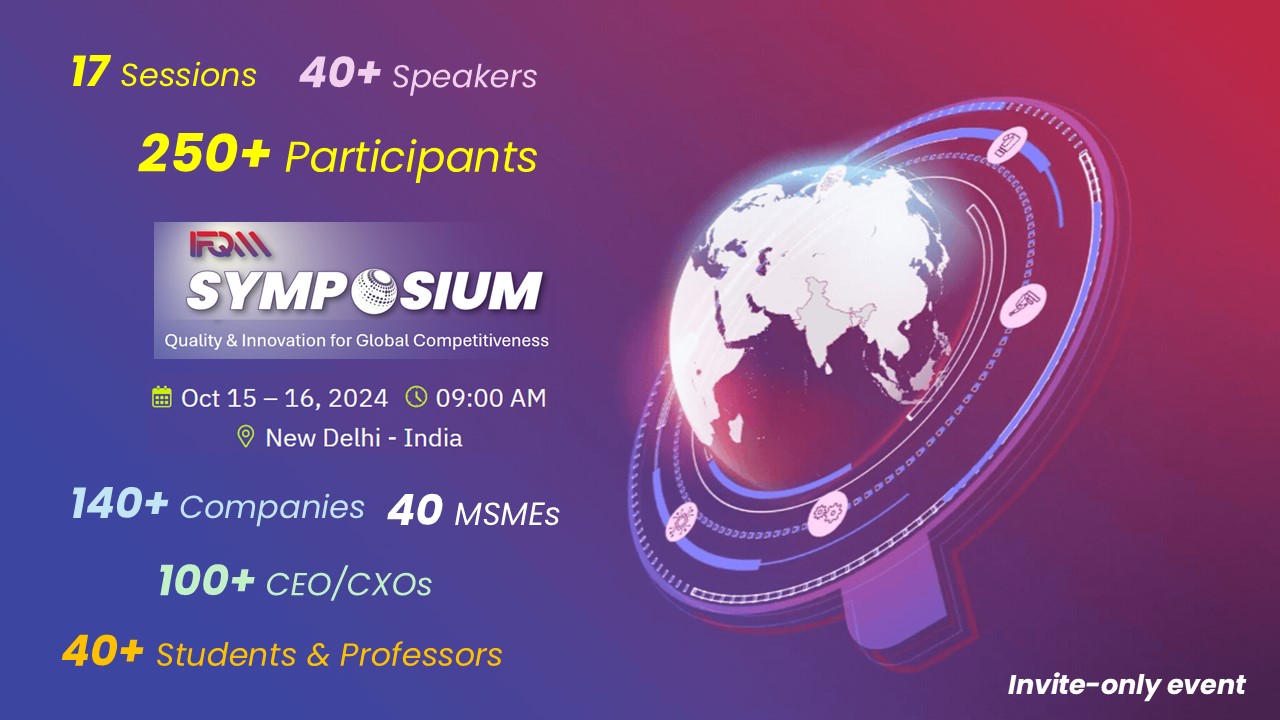 17 Sessions 40+ Speakers

250+ Participants

IFQM

SYMPOSIUM

Quality & Innovation for Global Competitiveness

Oct 15 – 16, 2024 09:00 AM

New Delhi - India

140+ Companies 40 MSMEs

100+ CEO/CXOs

40+ Students & Professors

Invite-only event